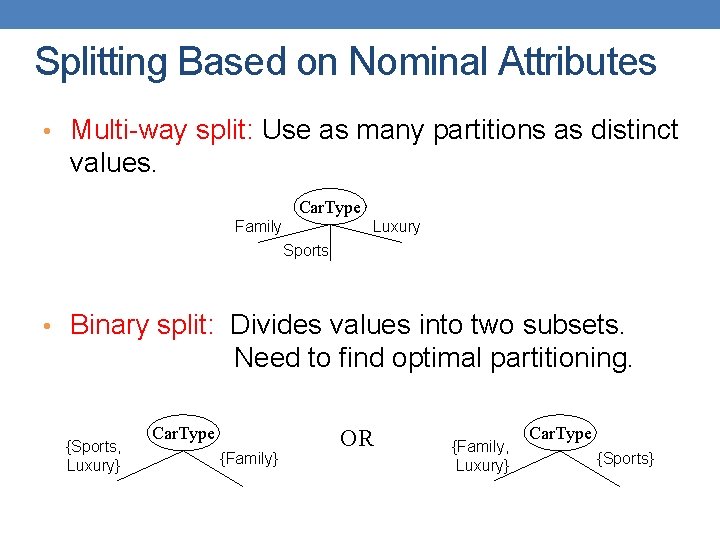 Splitting Based on Nominal Attributes

• Multi-way split: Use as many partitions as distinct values.

CarType
Family
Sports
Luxury

• Binary split: Divides values into two subsets. Need to find optimal partitioning.

CarType
{Sports, Luxury}
{Family}

OR

CarType
{Family, Luxury}
{Sports}